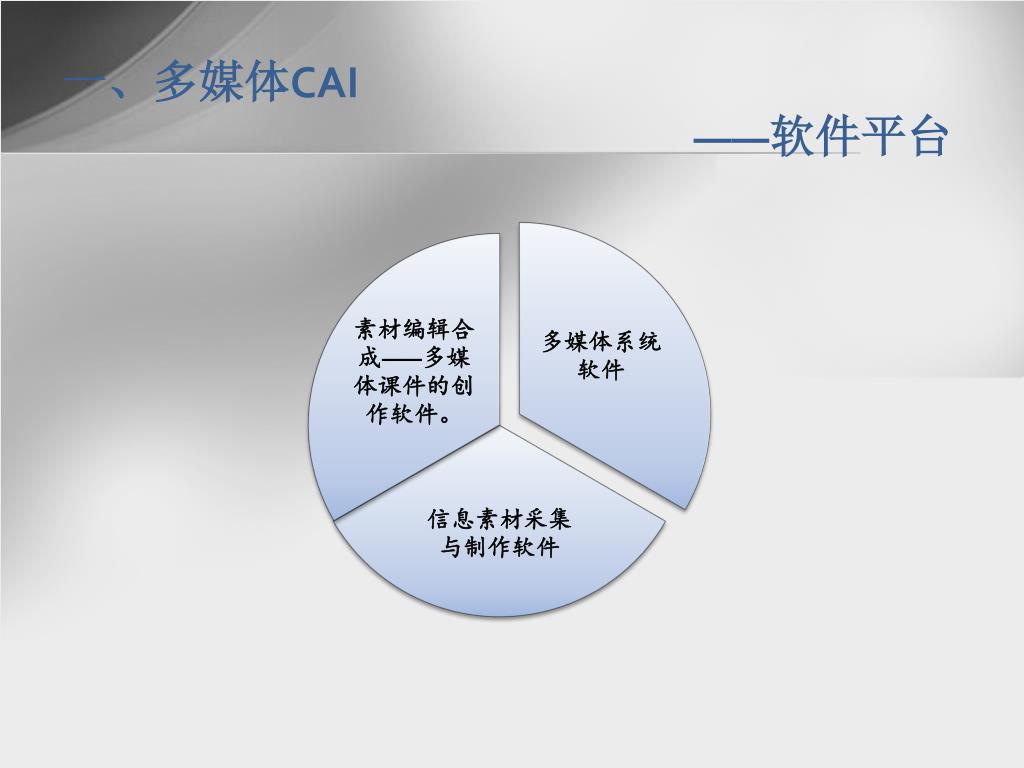 一、多媒体CAI

——软件平台

素材编辑合成——多媒体课件的创作软件。

多媒体系统软件

信息素材采集与制作软件